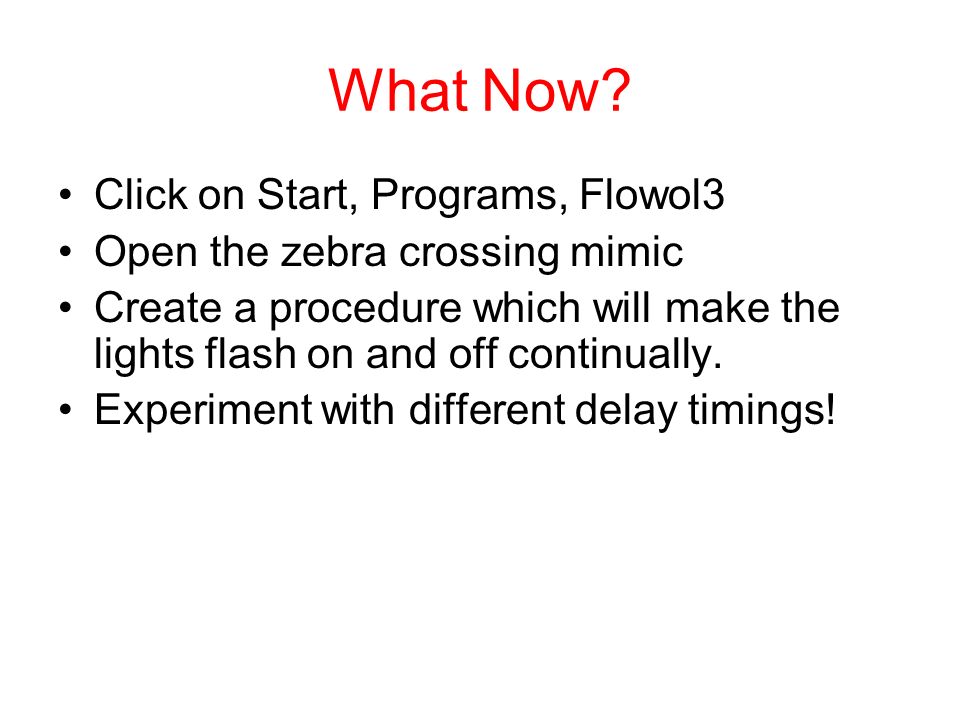 What Now?

• Click on Start, Programs, Flowol3
• Open the zebra crossing mimic
• Create a procedure which will make the lights flash on and off continually.
• Experiment with different delay timings!